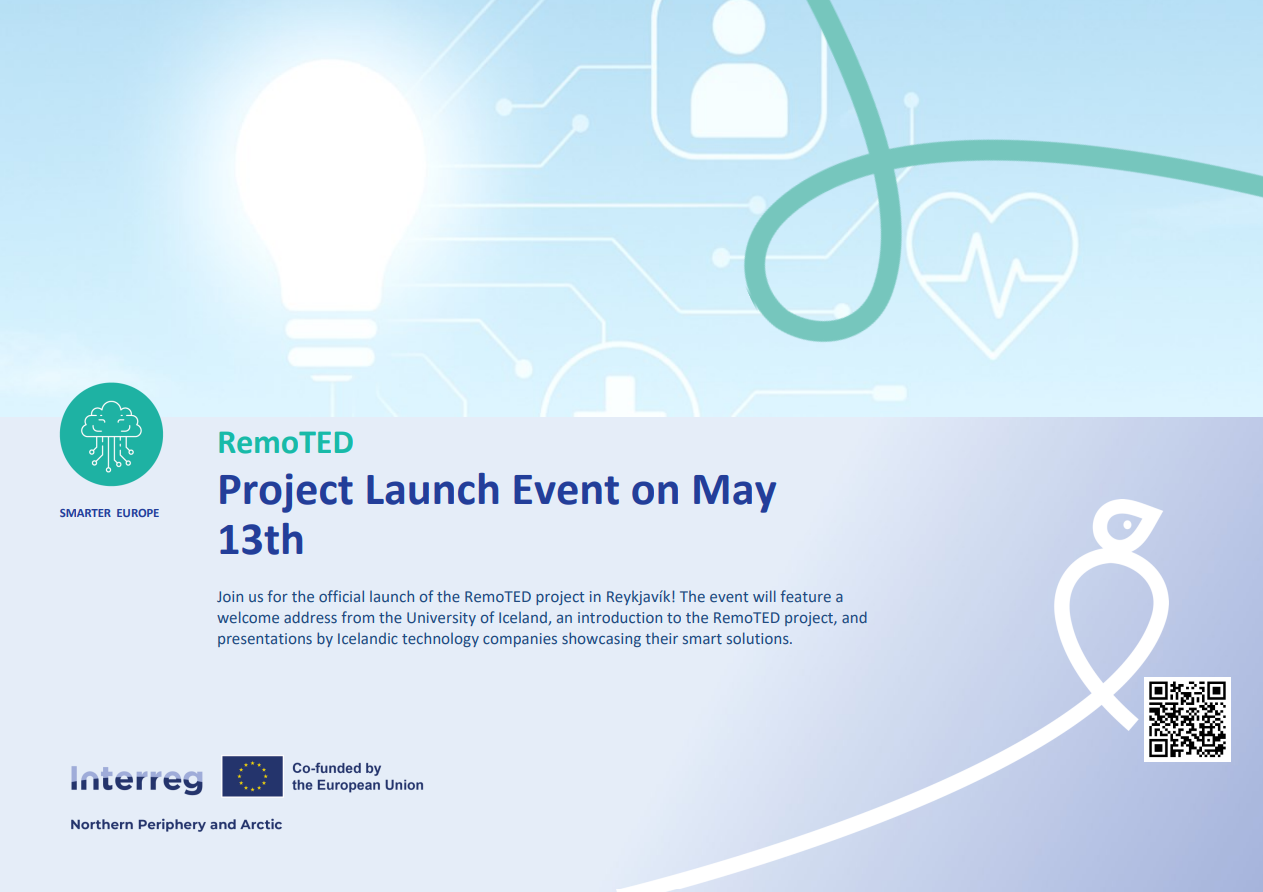 SMARTER EUROPE

RemoTED

Project Launch Event on May 13th

Join us for the official launch of the RemoTED project in Reykjavík! The event will feature a welcome address from the University of Iceland, an introduction to the RemoTED project, and presentations by Icelandic technology companies showcasing their smart solutions.

Interreg

Co-funded by the European Union

Northern Periphery and Arctic